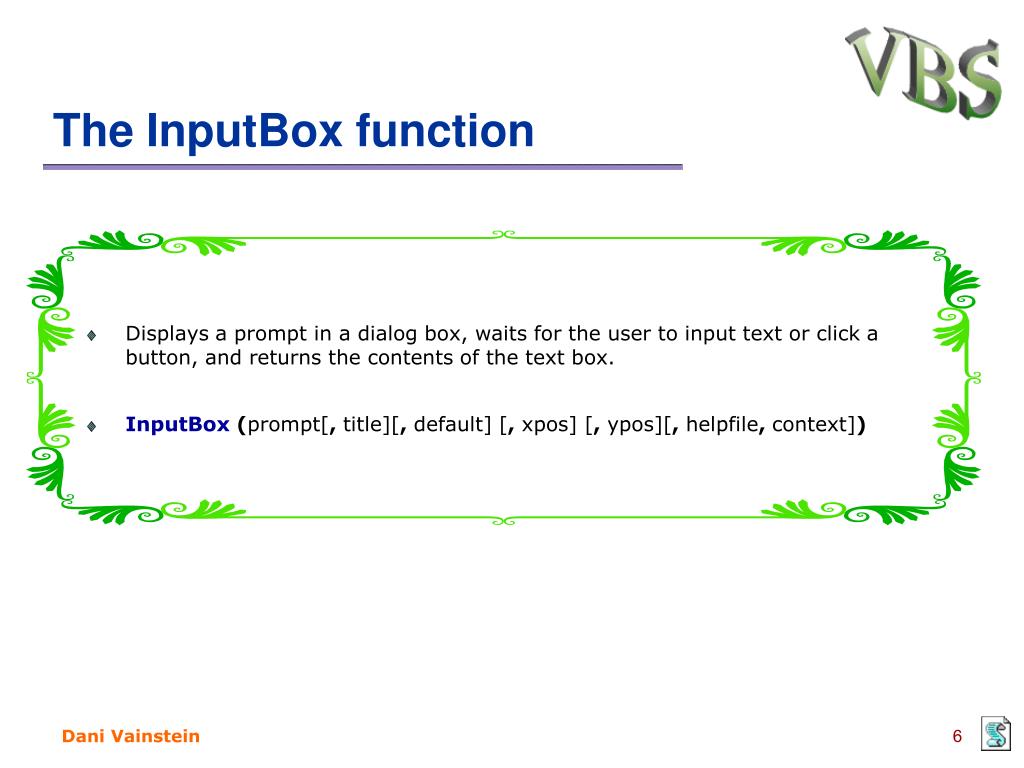 VBS

The InputBox function

Displays a prompt in a dialog box, waits for the user to input text or click a button, and returns the contents of the text box.

InputBox (prompt[, title][, default] [, xpos] [, ypos][, helpfile, context])

Dani Vainstein

6